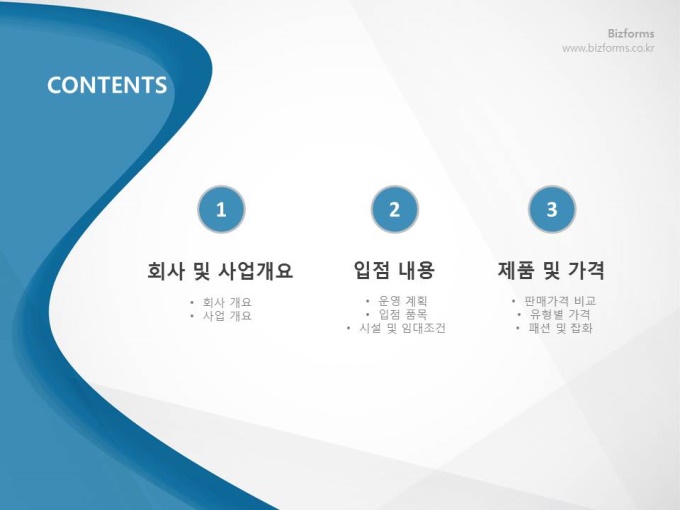 Bizforms
www.bizforms.co.kr

CONTENTS

1

회사 및 사업개요

• 회사 개요
• 사업 개요

2

입점 내용

• 운영 계획
• 입점 품목
• 시설 및 임대조건

3

제품 및 가격

• 판매가격 비교
• 유형별 가격
• 패션 및 잡화